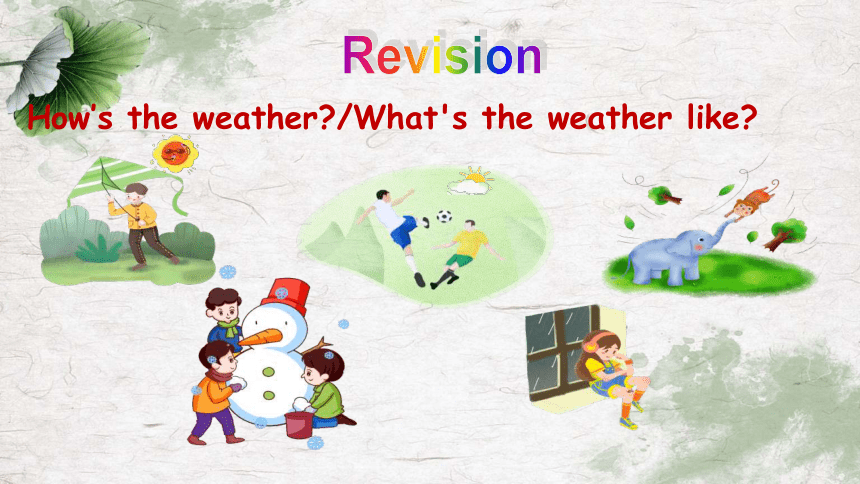 Revision

How's the weather?/What's the weather like?